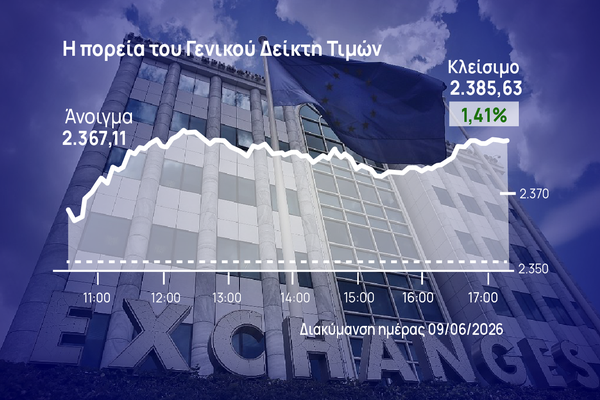 Η πορεία του Γενικού Δείκτη Τιμών

Κλείσιμο
2.385,63
1,41%

Άνοιγμα
2.367,11

2.370

2.350

11:00
12:00
13:00
14:00
15:00
16:00
17:00

Διακύμανση ημέρας 09/06/2026

EXCHANGES